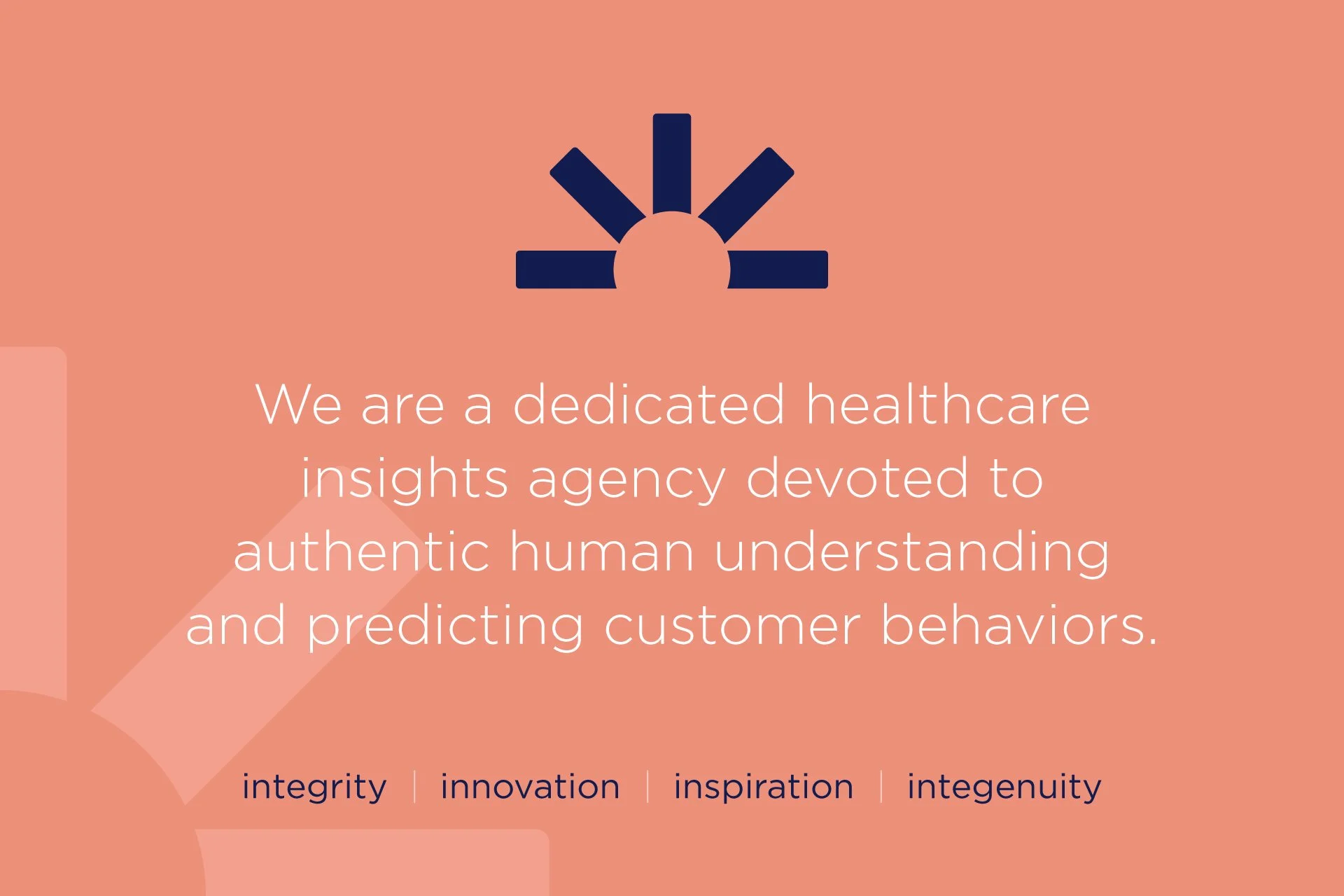 We are a dedicated healthcare insights agency devoted to authentic human understanding and predicting customer behaviors.

integrity | innovation | inspiration | integenuity